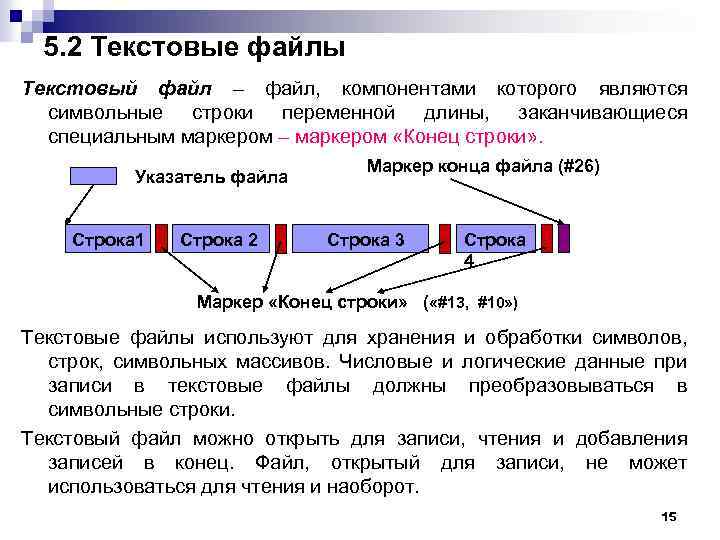 5.2 Текстовые файлы

Текстовый файл – файл, компонентами которого являются символьные строки переменной длины, заканчивающиеся специальным маркером – маркером «Конец строки».

Указатель файла

Маркер конца файла (#26)

Строка1

Строка 2

Строка 3

Строка 4

Маркер «Конец строки» («#13, #10»)

Текстовые файлы используют для хранения и обработки символов, строк, символьных массивов. Числовые и логические данные при записи в текстовые файлы должны преобразовываться в символьные строки.

Текстовый файл можно открыть для записи, чтения и добавления записей в конец. Файл, открытый для записи, не может использоваться для чтения и наоборот.

15